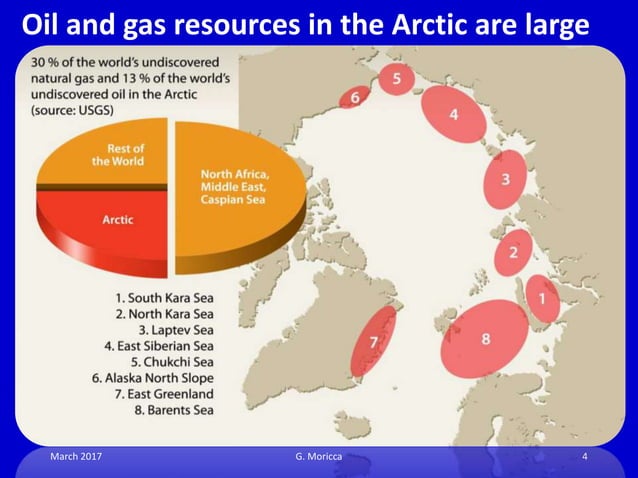 Oil and gas resources in the Arctic are large

30 % of the world's undiscovered natural gas and 13 % of the world's undiscovered oil in the Arctic (source: USGS)

Rest of the World

North Africa, Middle East, Caspian Sea

Arctic

1. South Kara Sea
2. North Kara Sea
3. Laptev Sea
4. East Siberian Sea
5. Chukchi Sea
6. Alaska North Slope
7. East Greenland
8. Barents Sea

6

5

4

3

2

1

8

7

March 2017

G. Moricca

4